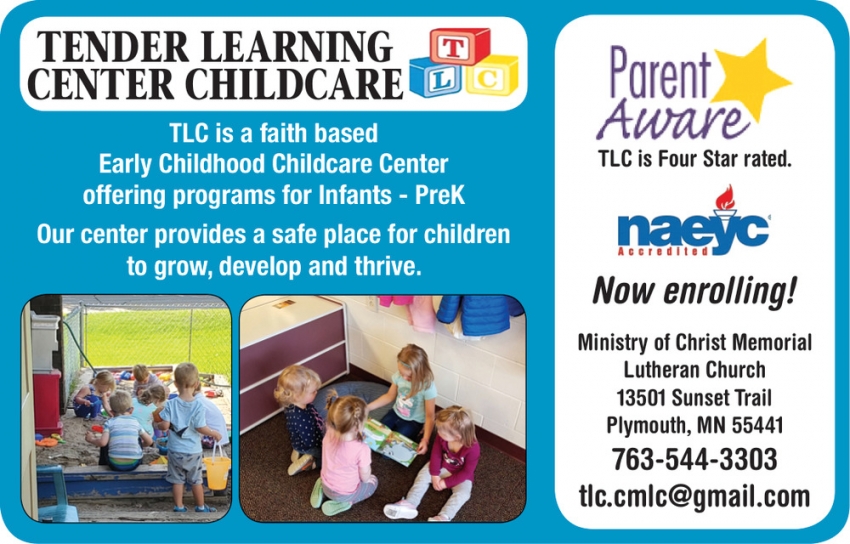 TENDER LEARNING CENTER CHILDCARE

T L C

TLC is a faith based Early Childhood Childcare Center offering programs for Infants - PreK

Our center provides a safe place for children to grow, develop and thrive.

Parent Aware

TLC is Four Star rated.

naeyc Accredited

Now enrolling!

Ministry of Christ Memorial Lutheran Church
13501 Sunset Trail
Plymouth, MN 55441
763-544-3303
tlc.cmlc@gmail.com